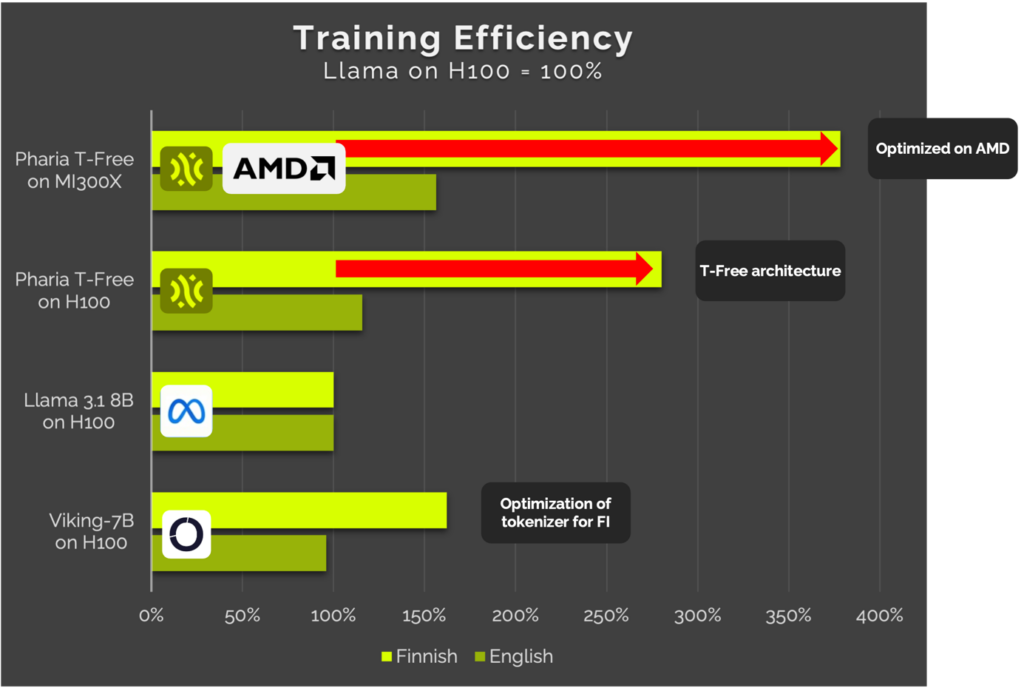 Training Efficiency
Llama on H100 = 100%

Pharia T-Free on MI300X

AMD

Optimized on AMD

Pharia T-Free on H100

T-Free architecture

Llama 3.1 8B on H100

Viking-7B on H100

Optimization of tokenizer for FI

0%
50%
100%
150%
200%
250%
300%
350%
400%

Finnish
English